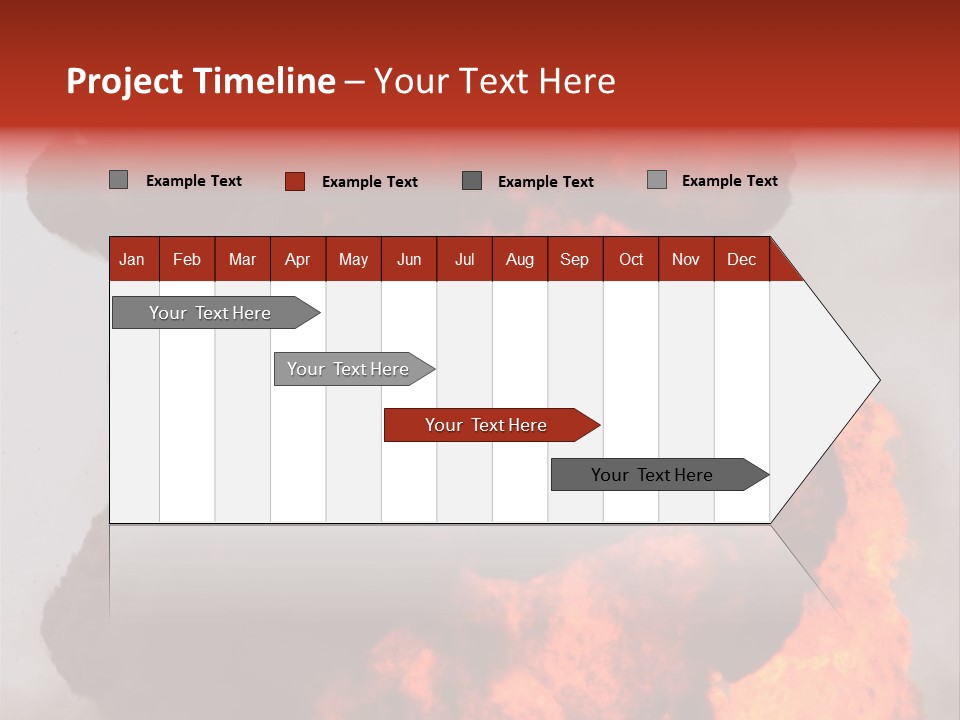 Project Timeline – Your Text Here

Example Text Example Text Example Text Example Text

| Jan | Feb | Mar | Apr | May | Jun | Jul | Aug | Sep | Oct | Nov | Dec |
|---|---|---|---|---|---|---|---|---|---|---|---|

Your Text Here

Your Text Here

Your Text Here

Your Text Here